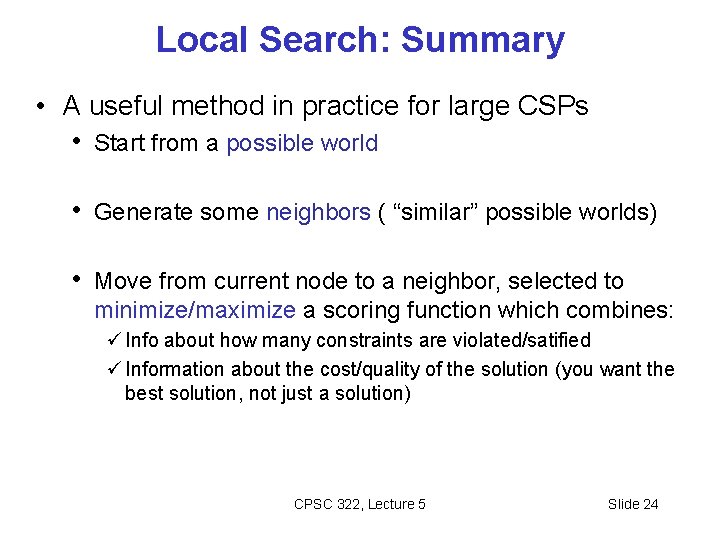 Local Search: Summary

• A useful method in practice for large CSPs

• Start from a possible world

• Generate some neighbors ( “similar” possible worlds)

• Move from current node to a neighbor, selected to minimize/maximize a scoring function which combines:

✓ Info about how many constraints are violated/satified

✓ Information about the cost/quality of the solution (you want the best solution, not just a solution)

CPSC 322, Lecture 5

Slide 24